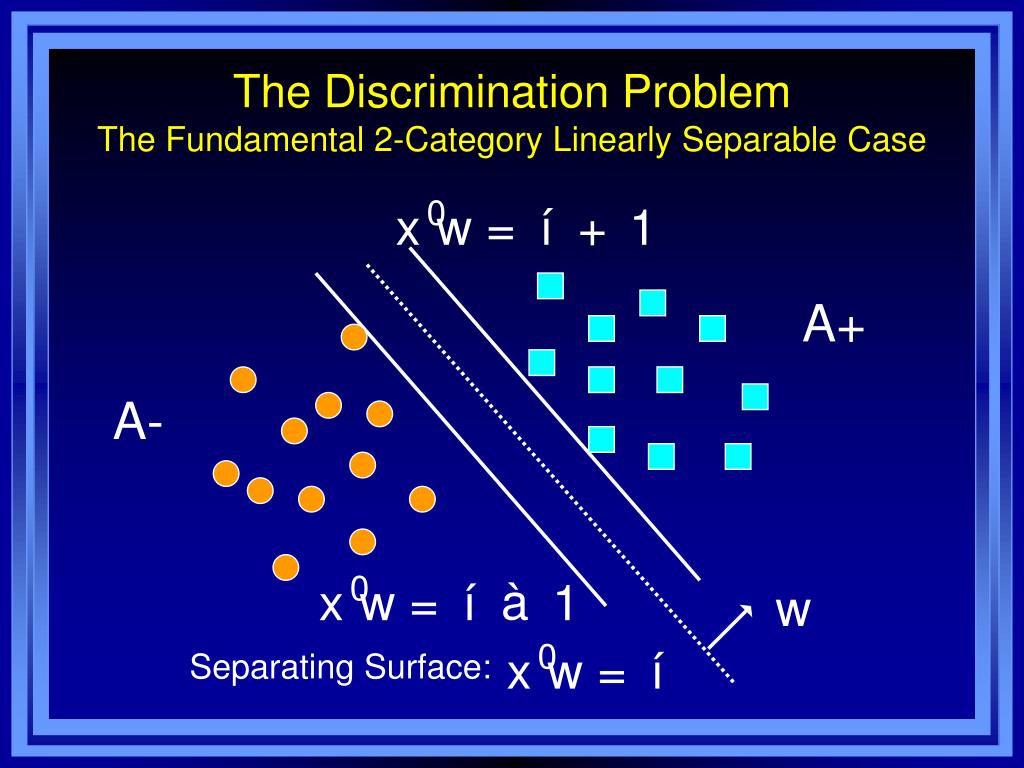 The Discrimination Problem
The Fundamental 2-Category Linearly Separable Case

$x^0 w = í + 1$

A+

A-

$x^0 w = í à 1$

w

Separating Surface: $x^0 w = í$